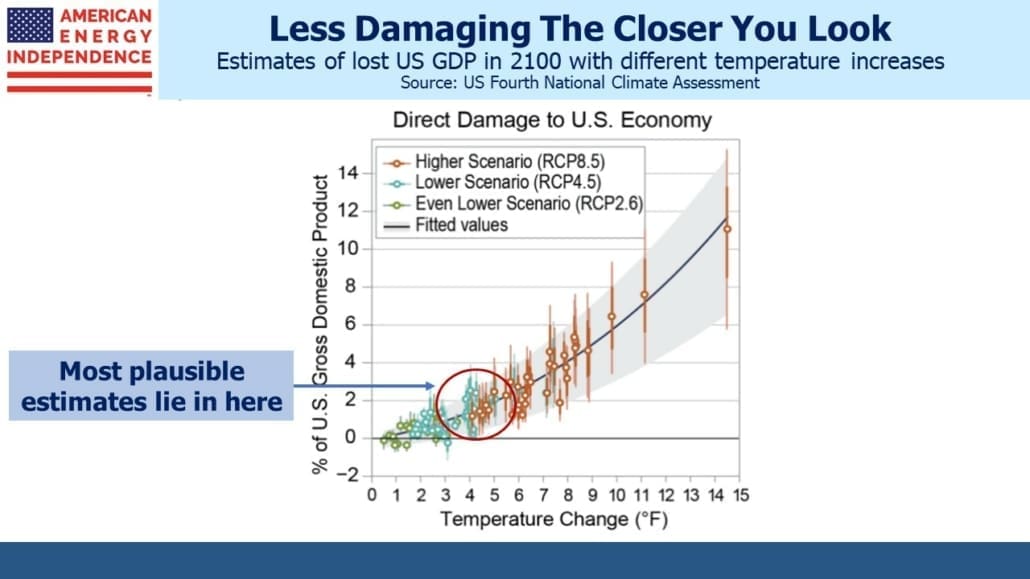 AMERICAN ENERGY INDEPENDENCE

Less Damaging The Closer You Look
Estimates of lost US GDP in 2100 with different temperature increases
Source: US Fourth National Climate Assessment

Direct Damage to U.S. Economy

Higher Scenario (RCP8.5)
Lower Scenario (RCP4.5)
Even Lower Scenario (RCP2.6)
Fitted values

% of U.S. Gross Domestic Product

14
12
10
8
6
4
2
0
−2

0 1 2 3 4 5 6 7 8 9 10 11 12 13 14 15

Temperature Change (°F)

Most plausible estimates lie in here